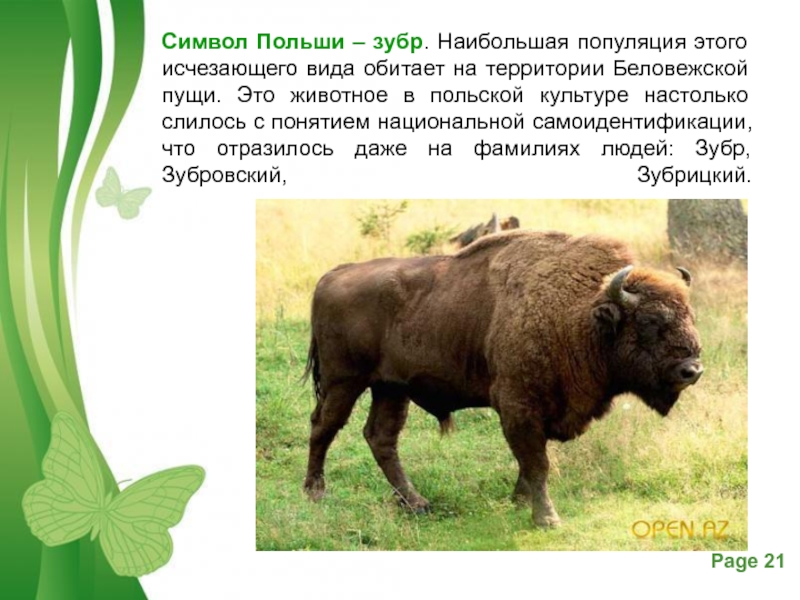 Символ Польши – зубр. Наибольшая популяция этого исчезающего вида обитает на территории Беловежской пущи. Это животное в польской культуре настолько слилось с понятием национальной самоидентификации, что отразилось даже на фамилиях людей: Зубр, Зубровский, Зубрицкий.

OPEN.AZ

Page 21